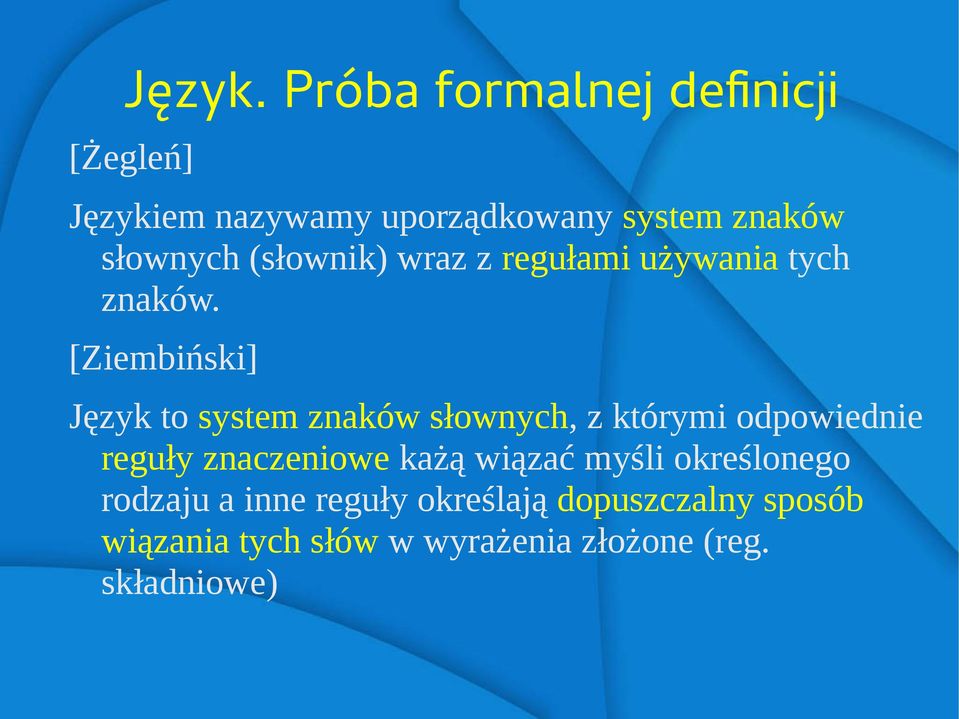 Język. Próba formalnej definicji

[Żegleń]

Językiem nazywamy uporządkowany system znaków słownych (słownik) wraz z regułami używania tych znaków.

[Ziembiński]

Język to system znaków słownych, z którymi odpowiednie reguły znaczeniowe każą wiązać myśli określonego rodzaju a inne reguły określają dopuszczalny sposób wiązania tych słów w wyrażenia złożone (reg. składniowe)